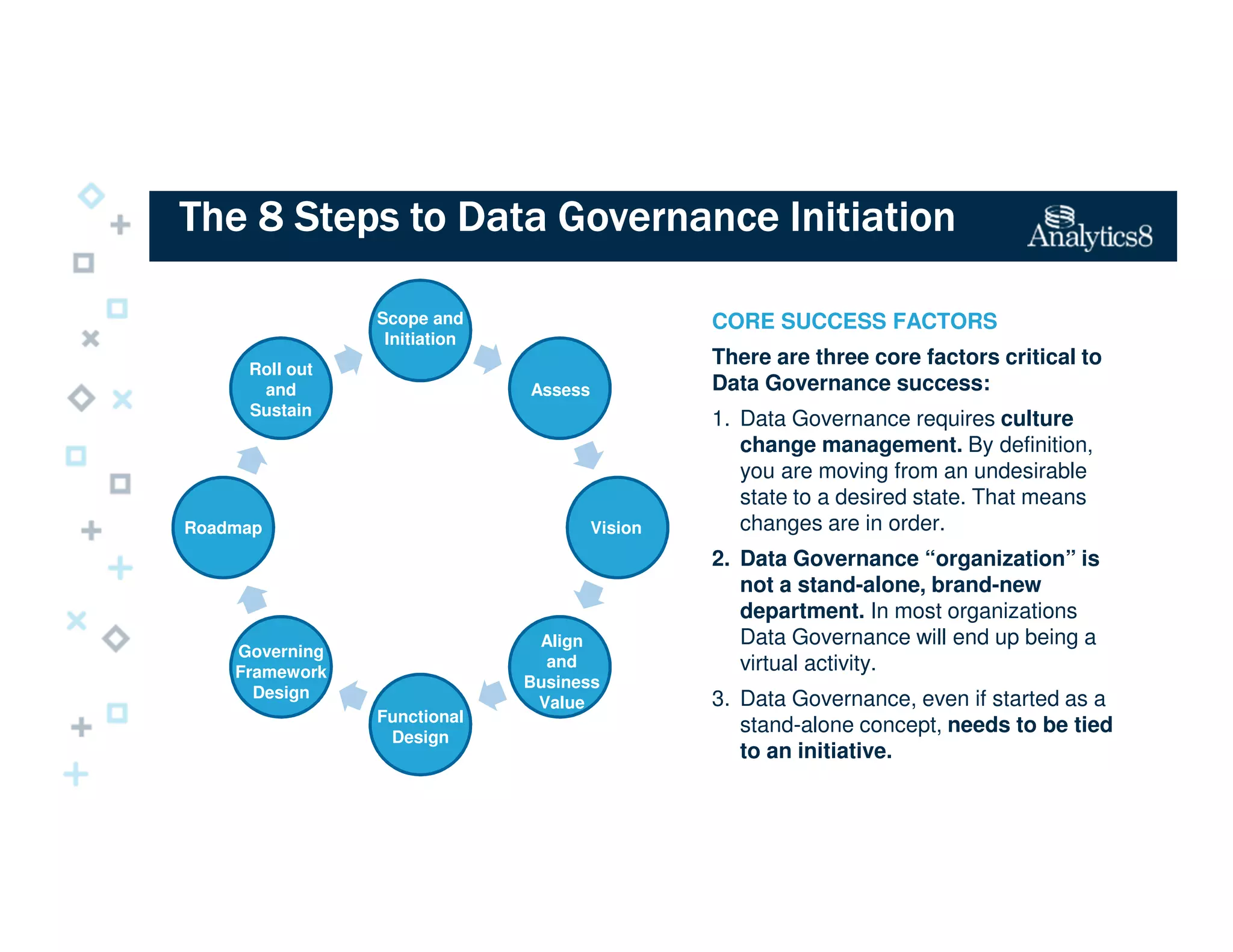 The 8 Steps to Data Governance Initiation

Analytics8

Scope and Initiation

Assess

Vision

Align and Business Value

Functional Design

Governing Framework Design

Roadmap

Roll out and Sustain

CORE SUCCESS FACTORS

There are three core factors critical to Data Governance success:

1. Data Governance requires culture change management. By definition, you are moving from an undesirable state to a desired state. That means changes are in order.

2. Data Governance “organization” is not a stand-alone, brand-new department. In most organizations Data Governance will end up being a virtual activity.

3. Data Governance, even if started as a stand-alone concept, needs to be tied to an initiative.